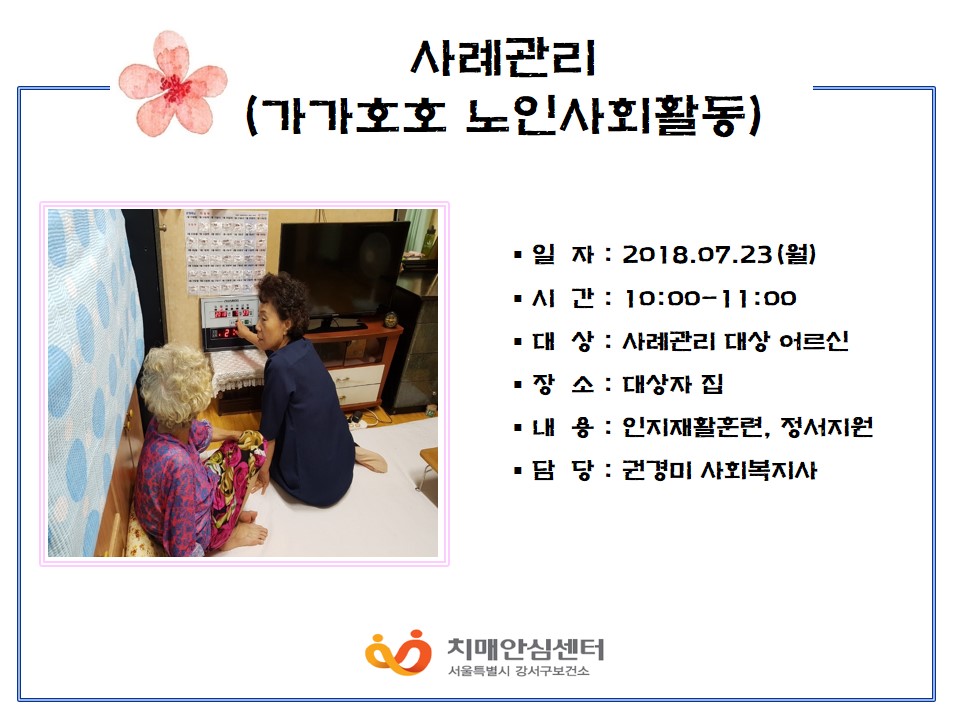 사례관리
(가가호호 노인사회활동)

▪ 일 자 : 2018.07.23(월)
▪ 시 간 : 10:00-11:00
▪ 대 상 : 사례관리 대상 어르신
▪ 장 소 : 대상자 집
▪ 내 용 : 인지재활훈련, 정서지원
▪ 담 당 : 권경미 사회복지사

치매안심센터
서울특별시 강서구보건소